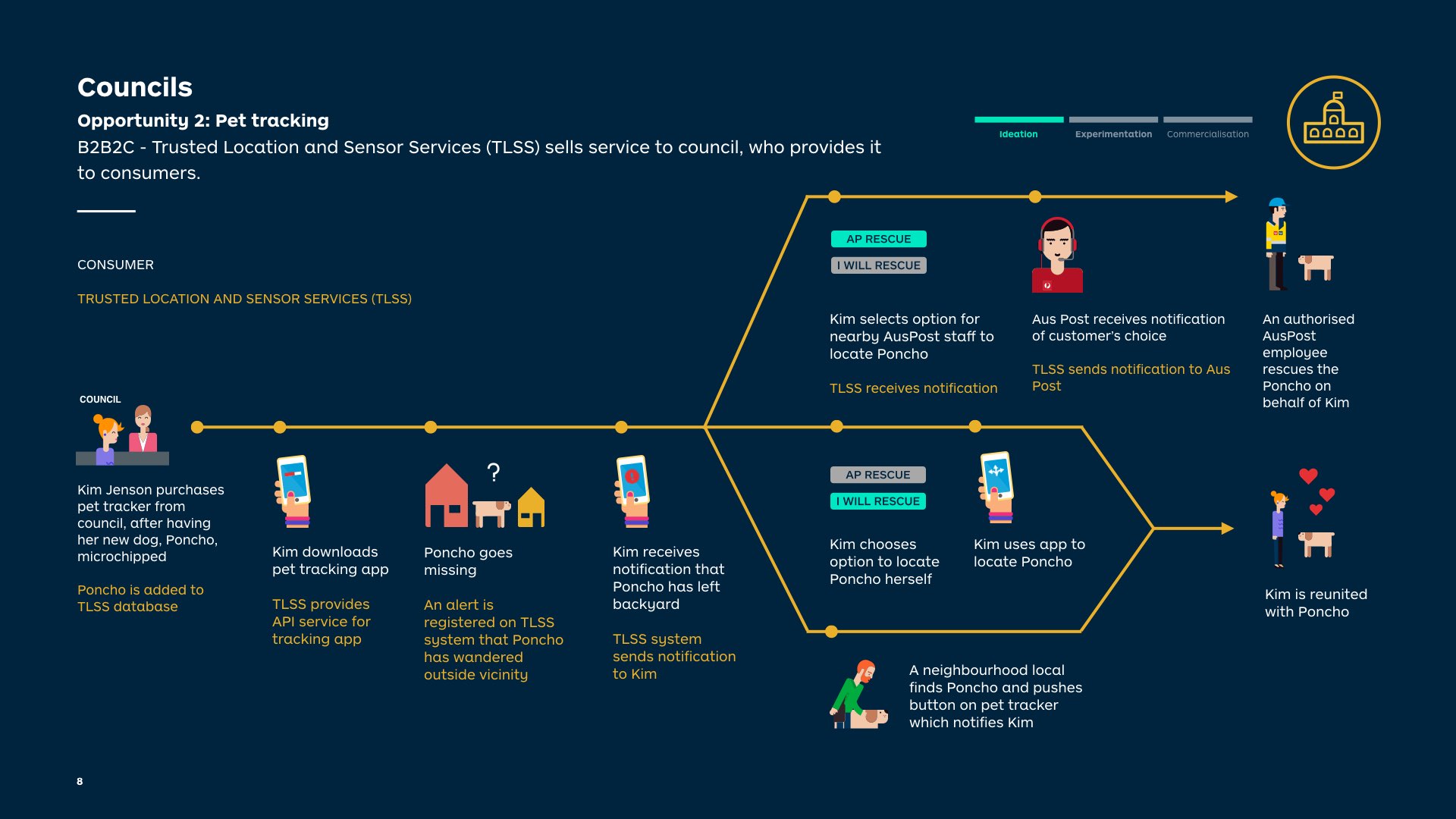 Councils

Opportunity 2: Pet tracking

B2B2C - Trusted Location and Sensor Services (TLSS) sells service to council, who provides it to consumers.

Ideation Experimentation Commercialisation

CONSUMER

TRUSTED LOCATION AND SENSOR SERVICES (TLSS)

COUNCIL

Kim Jenson purchases pet tracker from council, after having her new dog, Poncho, microchipped

Poncho is added to TLSS database

Kim downloads pet tracking app

TLSS provides API service for tracking app

?

Poncho goes missing

An alert is registered on TLSS system that Poncho has wandered outside vicinity

Kim receives notification that Poncho has left backyard

TLSS system sends notification to Kim

AP RESCUE

I WILL RESCUE

Kim selects option for nearby AusPost staff to locate Poncho

TLSS receives notification

Aus Post receives notification of customer's choice

TLSS sends notification to Aus Post

An authorised AusPost employee rescues the Poncho on behalf of Kim

AP RESCUE

I WILL RESCUE

Kim chooses option to locate Poncho herself

Kim uses app to locate Poncho

Kim is reunited with Poncho

A neighbourhood local finds Poncho and pushes button on pet tracker which notifies Kim

8